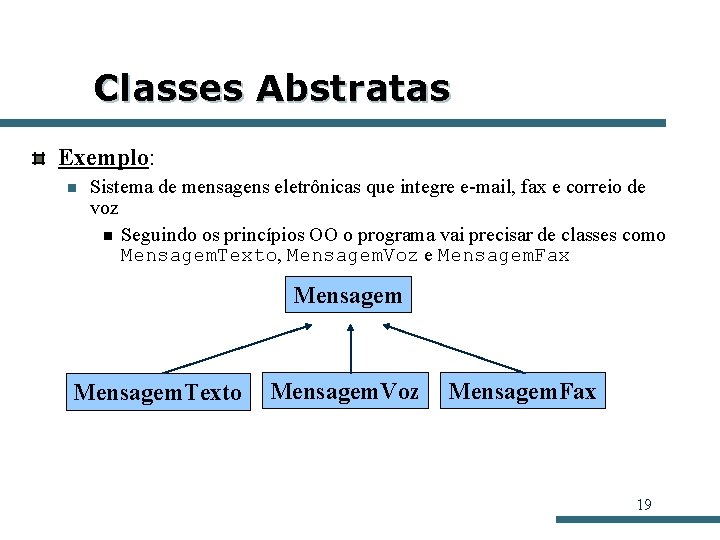 Classes Abstratas

Exemplo:

Sistema de mensagens eletrônicas que integre e-mail, fax e correio de voz

Seguindo os princípios OO o programa vai precisar de classes como MensagemTexto, MensagemVoz e MensagemFax

Mensagem

MensagemTexto

MensagemVoz

MensagemFax

19